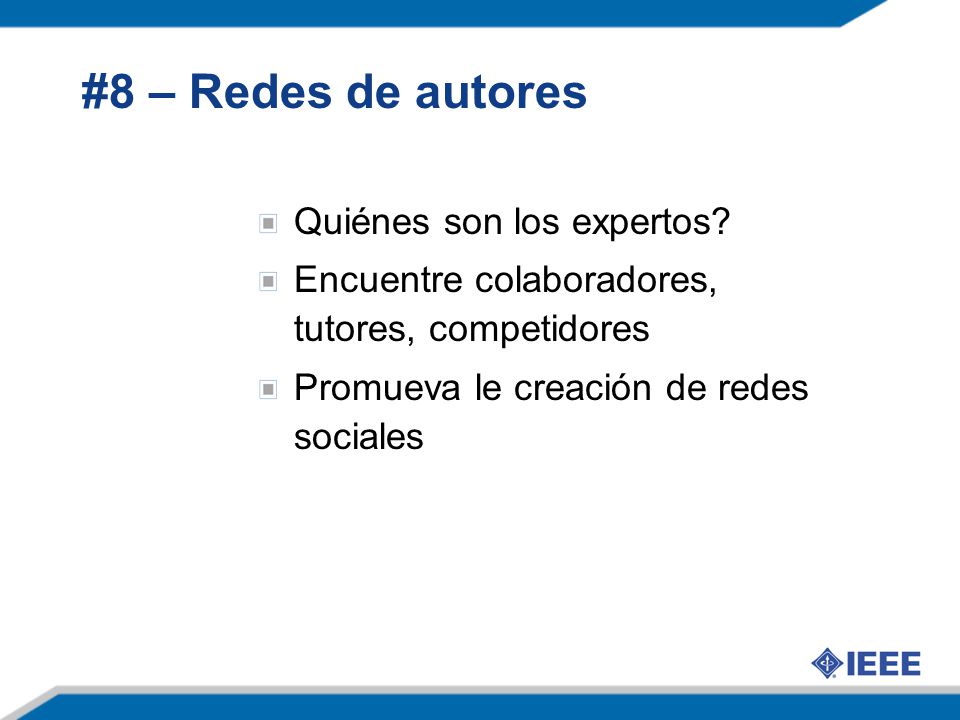 #8 – Redes de autores

Quiénes son los expertos?

Encuentre colaboradores, tutores, competidores

Promueva le creación de redes sociales

IEEE